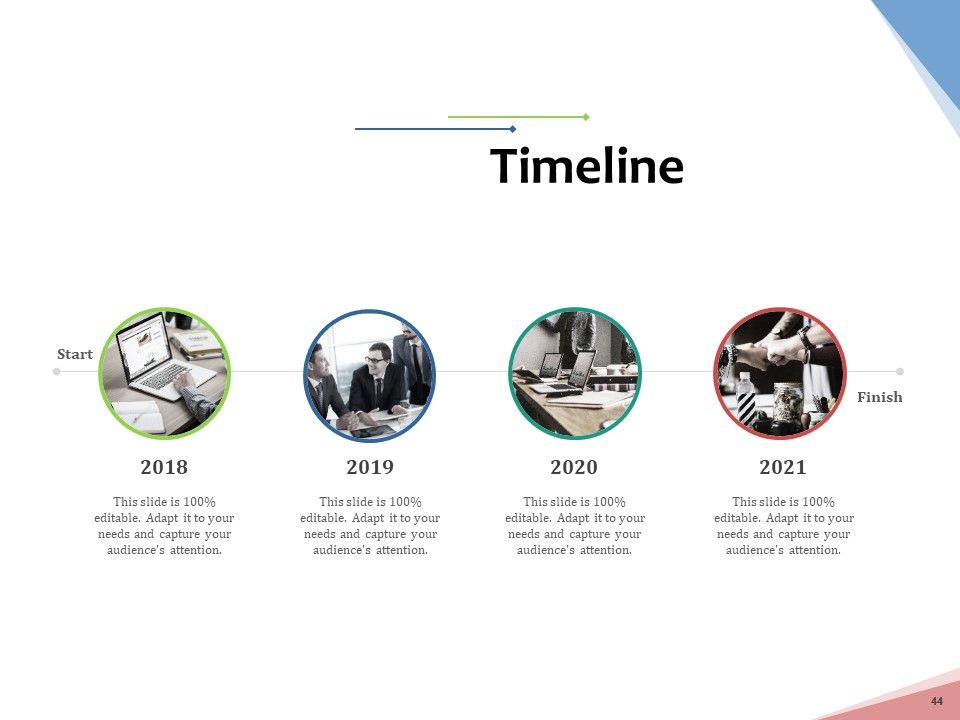 Timeline

Start

Finish

2018

This slide is 100% editable. Adapt it to your needs and capture your audience's attention.

2019

This slide is 100% editable. Adapt it to your needs and capture your audience's attention.

2020

This slide is 100% editable. Adapt it to your needs and capture your audience's attention.

2021

This slide is 100% editable. Adapt it to your needs and capture your audience's attention.

44